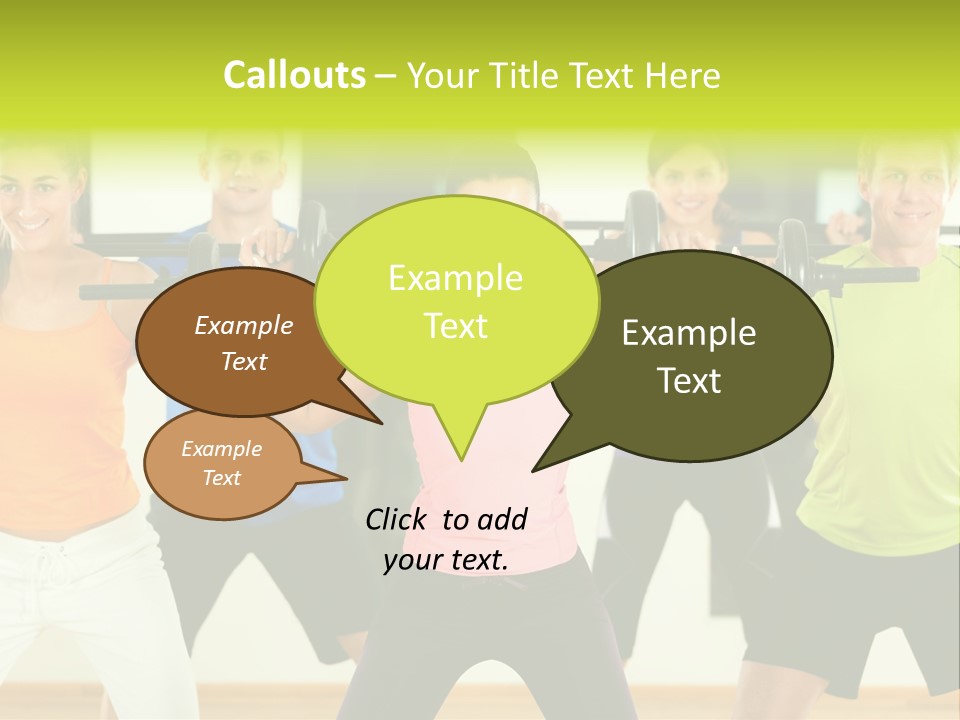 Callouts – Your Title Text Here

Example Text

Example Text

Example Text

Example Text

Click to add your text.